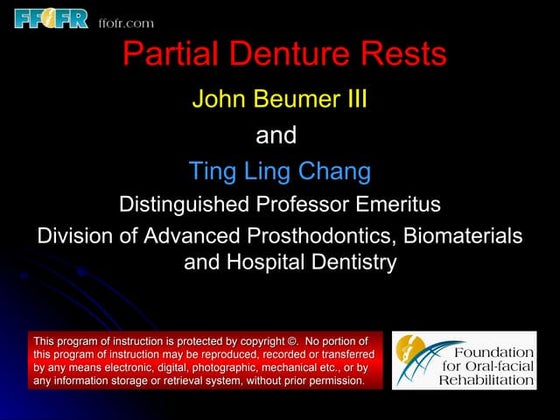 FFOFR ffofr.com

Partial Denture Rests

John Beumer III

and

Ting Ling Chang

Distinguished Professor Emeritus

Division of Advanced Prosthodontics, Biomaterials and Hospital Dentistry

This program of instruction is protected by copyright ©. No portion of this program of instruction may be reproduced, recorded or transferred by any means electronic, digital, photographic, mechanical etc., or by any information storage or retrieval system, without prior permission.

Foundation for Oral-facial Rehabilitation